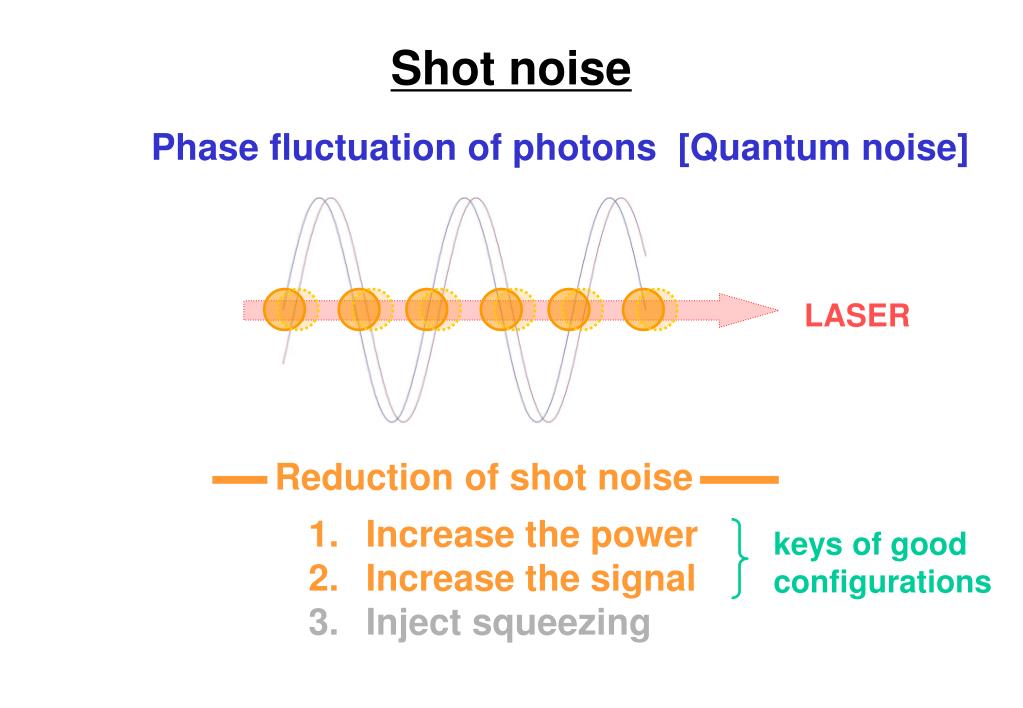 Shot noise

Phase fluctuation of photons [Quantum noise]

LASER

Reduction of shot noise

1. Increase the power
2. Increase the signal
3. Inject squeezing

keys of good configurations